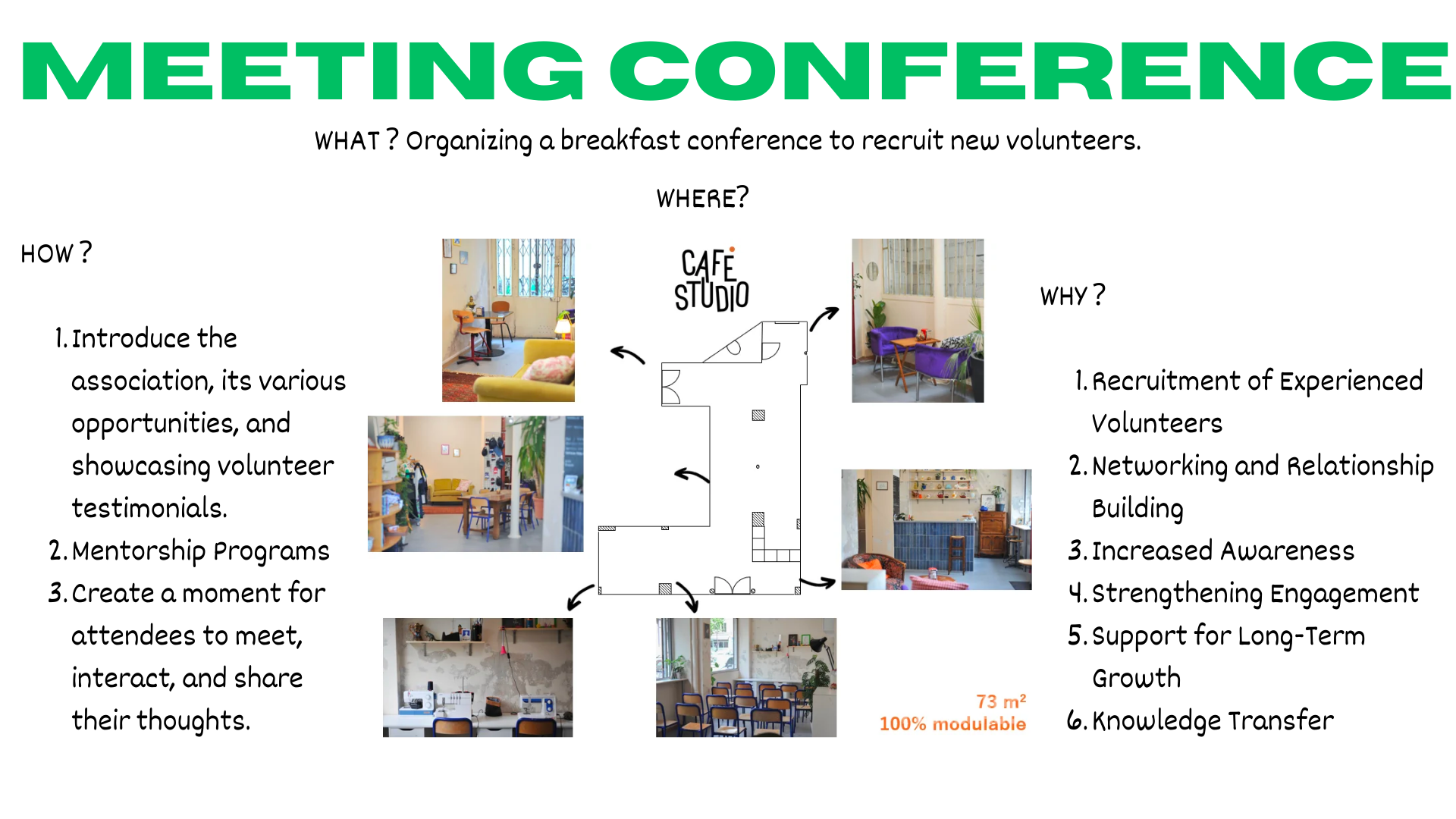 MEETING CONFERENCE

WHAT ? Organizing a breakfast conference to recruit new volunteers.

WHERE?

HOW ?

1. Introduce the association, its various opportunities, and showcasing volunteer testimonials.
2. Mentorship Programs
3. Create a moment for attendees to meet, interact, and share their thoughts.

CAFÉ STUDIO

73 m²
100% modulable

WHY ?

1. Recruitment of Experienced Volunteers
2. Networking and Relationship Building
3. Increased Awareness
4. Strengthening Engagement
5. Support for Long-Term Growth
6. Knowledge Transfer